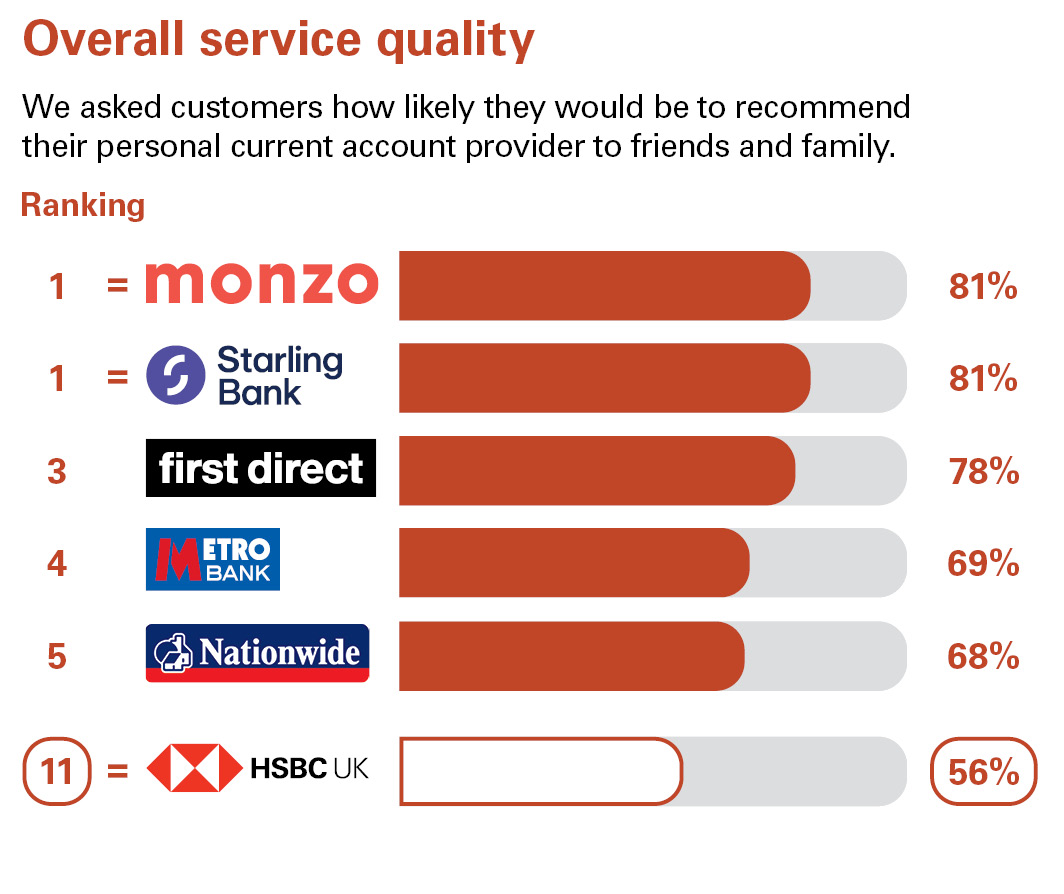 Overall service quality

We asked customers how likely they would be to recommend their personal current account provider to friends and family.

Ranking

1 = monzo 81%

1 = Starling Bank 81%

3 first direct 78%

4 METRO BANK 69%

5 Nationwide 68%

11 = HSBC UK 56%